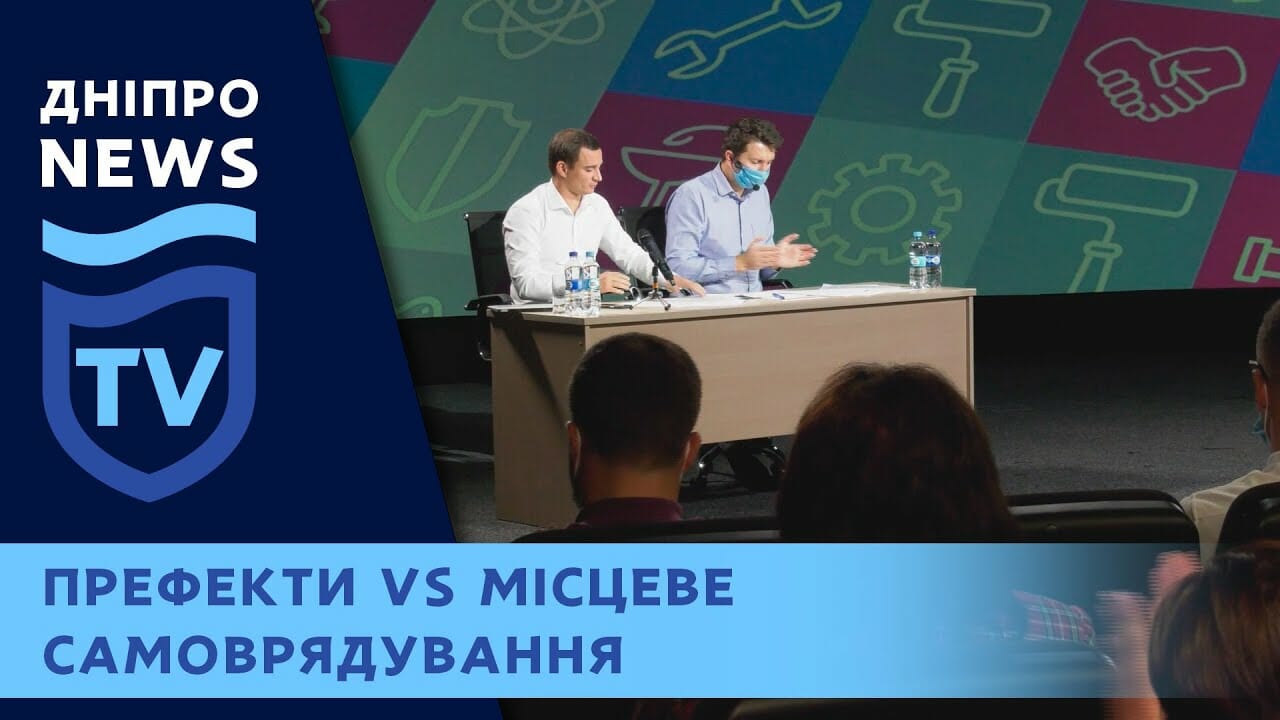 ДНІПРО
NEWS

TV

ПРЕФЕКТИ VS МІСЦЕВЕ САМОВРЯДУВАННЯ